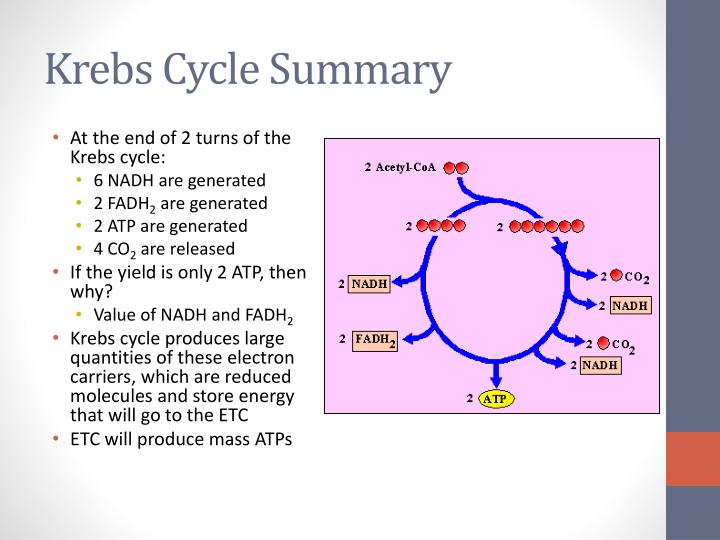 Krebs Cycle Summary

• At the end of 2 turns of the Krebs cycle:
  • 6 NADH are generated
  • 2 $FADH_2$ are generated
  • 2 ATP are generated
  • 4 $CO_2$ are released
• If the yield is only 2 ATP, then why?
  • Value of NADH and $FADH_2$
• Krebs cycle produces large quantities of these electron carriers, which are reduced molecules and store energy that will go to the ETC
• ETC will produce mass ATPs

2 Acetyl-CoA
2
2
2 NADH
2 $FADH_2$
2 $CO_2$
2 NADH
2 $CO_2$
2 NADH
2 ATP